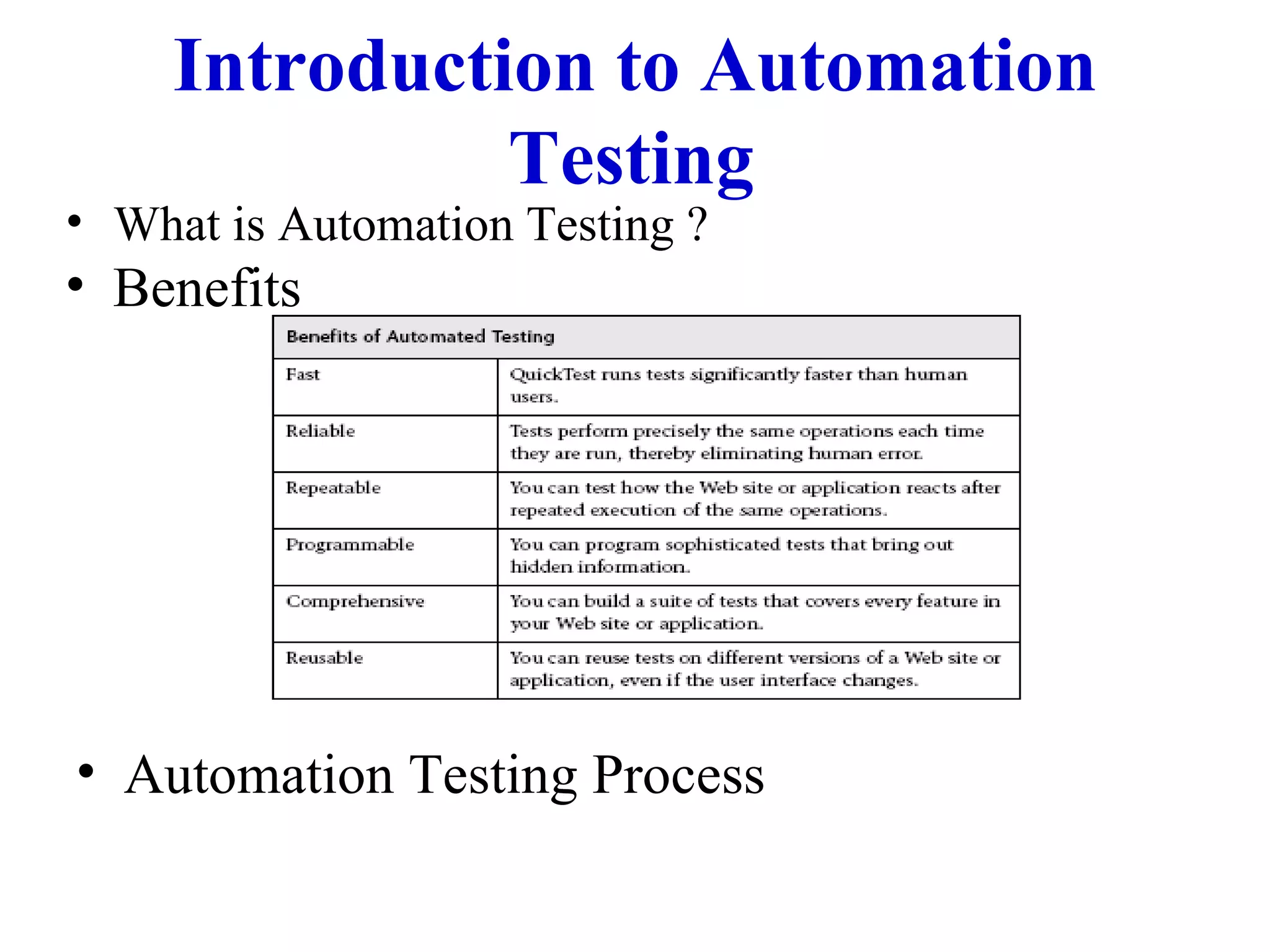 Introduction to Automation Testing

• What is Automation Testing ?
• Benefits

| Benefits of Automated Testing | |
|---|---|
| Fast | QuickTest runs tests significantly faster than human users. |
| Reliable | Tests perform precisely the same operations each time they are run, thereby eliminating human error. |
| Repeatable | You can test how the Web site or application reacts after repeated execution of the same operations. |
| Programmable | You can program sophisticated tests that bring out hidden information. |
| Comprehensive | You can build a suite of tests that covers every feature in your Web site or application. |
| Reusable | You can reuse tests on different versions of a Web site or application, even if the user interface changes. |

• Automation Testing Process